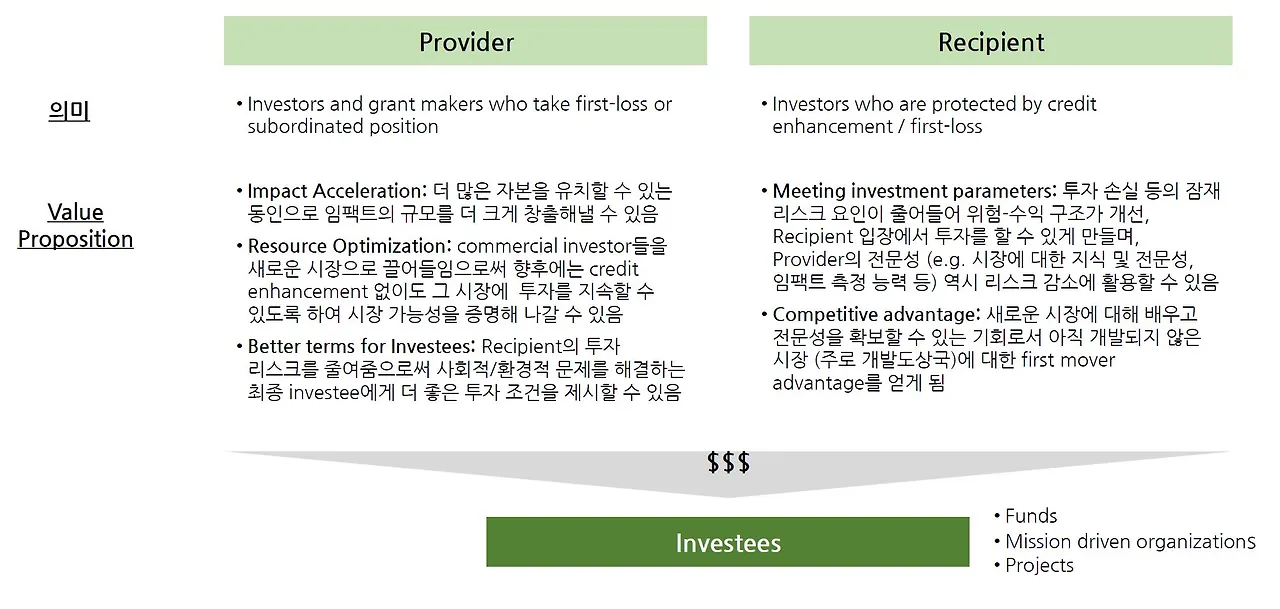 Provider

Recipient

의미

• Investors and grant makers who take first-loss or subordinated position

• Investors who are protected by credit enhancement / first-loss

Value Proposition

• Impact Acceleration: 더 많은 자본을 유치할 수 있는 동인으로 임팩트의 규모를 더 크게 창출해낼 수 있음

• Resource Optimization: commercial investor들을 새로운 시장으로 끌어들임으로써 향후에는 credit enhancement 없이도 그 시장에 투자를 지속할 수 있도록 하여 시장 가능성을 증명해 나갈 수 있음

• Better terms for Investees: Recipient의 투자 리스크를 줄여줌으로써 사회적/환경적 문제를 해결하는 최종 investee에게 더 좋은 투자 조건을 제시할 수 있음

• Meeting investment parameters: 투자 손실 등의 잠재 리스크 요인이 줄어들어 위험-수익 구조가 개선, Recipient 입장에서 투자를 할 수 있게 만들며, Provider의 전문성 (e.g. 시장에 대한 지식 및 전문성, 임팩트 측정 능력 등) 역시 리스크 감소에 활용할 수 있음

• Competitive advantage: 새로운 시장에 대해 배우고 전문성을 확보할 수 있는 기회로서 아직 개발되지 않은 시장 (주로 개발도상국)에 대한 first mover advantage를 얻게 됨

$$$

Investees

• Funds
• Mission driven organizations
• Projects